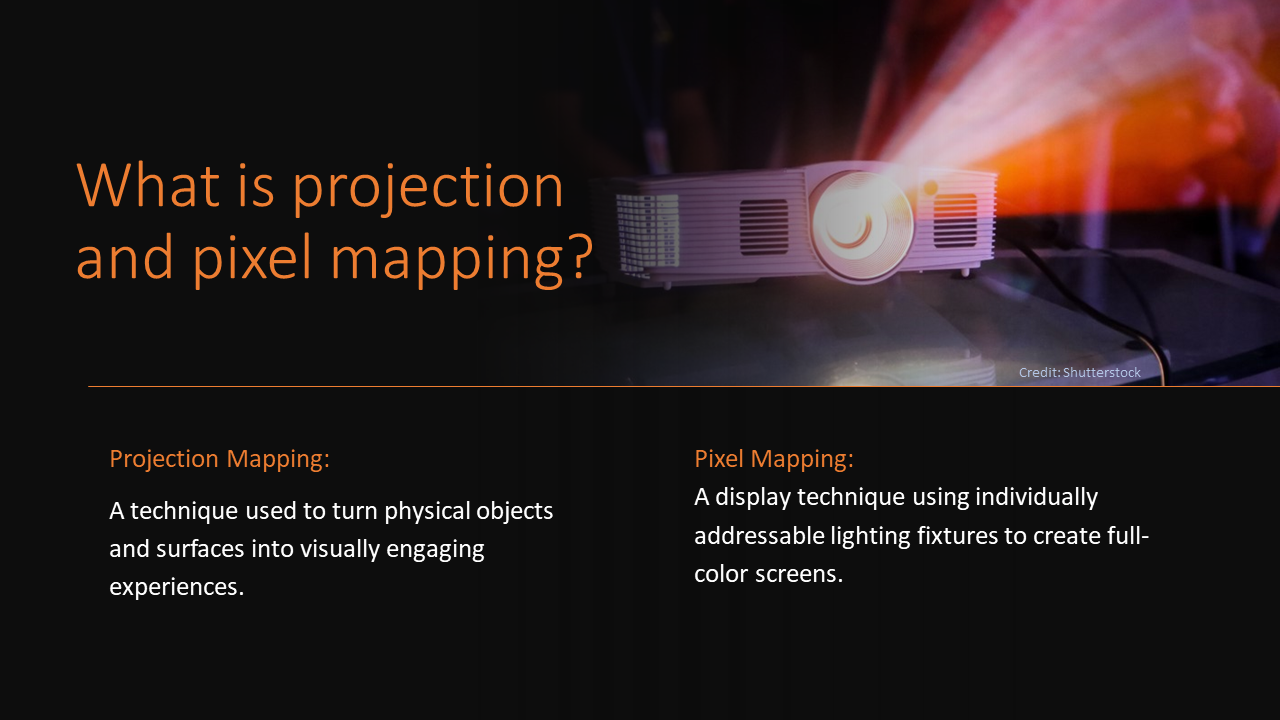 What is projection and pixel mapping?

Credit: Shutterstock

Projection Mapping:

A technique used to turn physical objects and surfaces into visually engaging experiences.

Pixel Mapping:

A display technique using individually addressable lighting fixtures to create full-color screens.